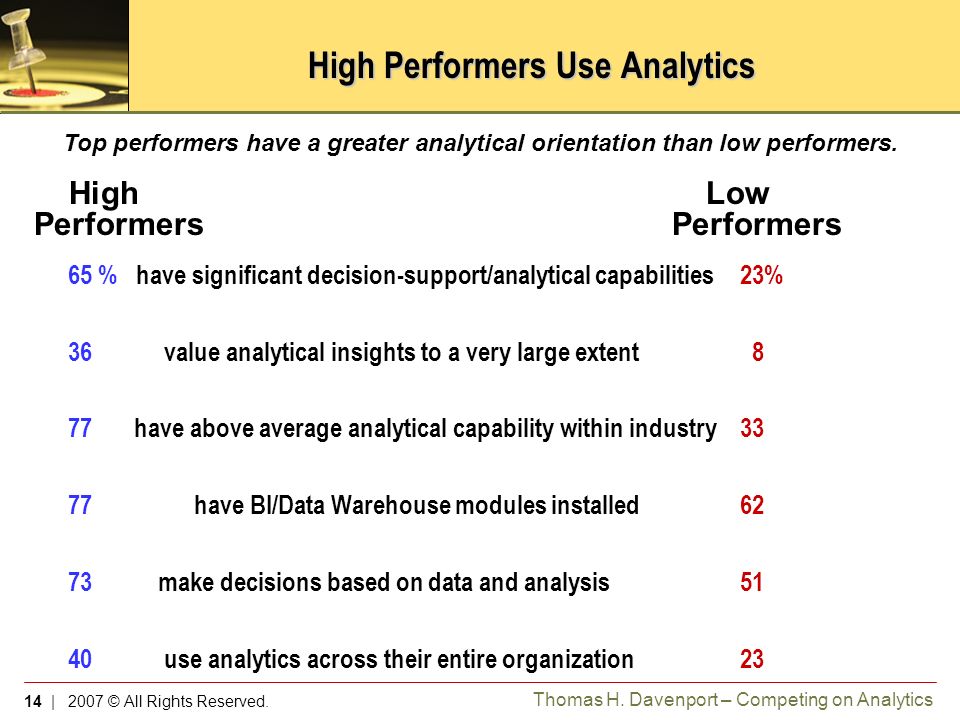 High Performers Use Analytics

Top performers have a greater analytical orientation than low performers.

| High Performers | | Low Performers |
|---|---|---|
| 65 % | have significant decision-support/analytical capabilities | 23% |
| 36 | value analytical insights to a very large extent | 8 |
| 77 | have above average analytical capability within industry | 33 |
| 77 | have BI/Data Warehouse modules installed | 62 |
| 73 | make decisions based on data and analysis | 51 |
| 40 | use analytics across their entire organization | 23 |

14 | 2007 © All Rights Reserved.

Thomas H. Davenport – Competing on Analytics